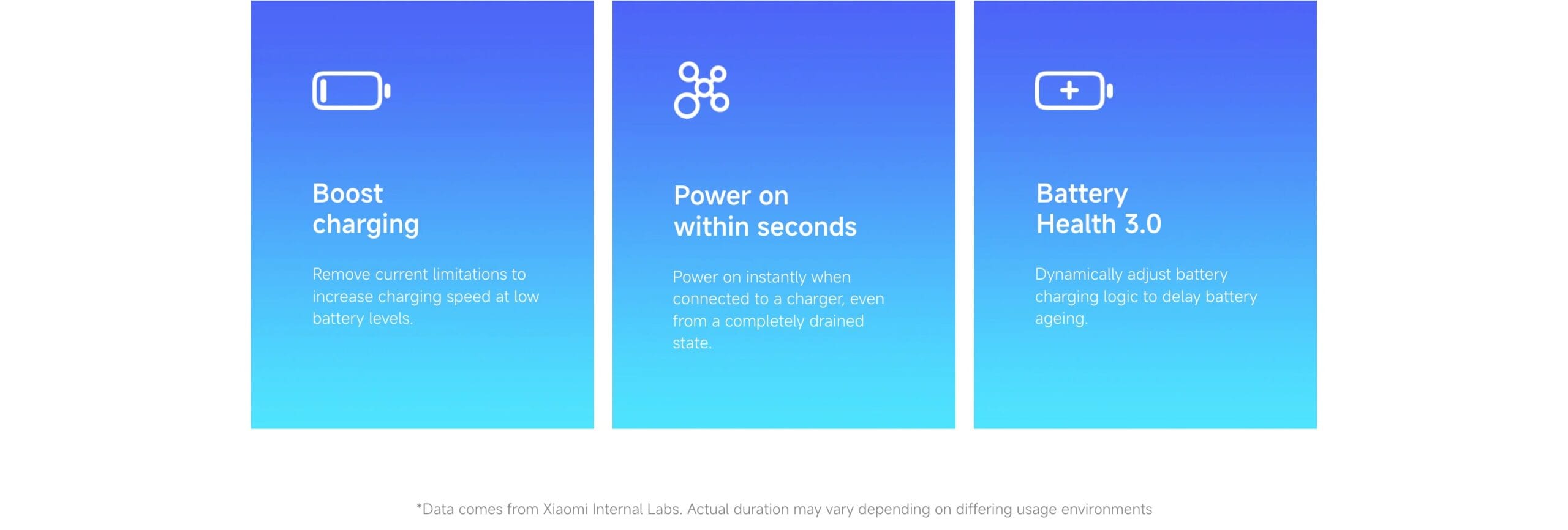 Boost charging

Remove current limitations to increase charging speed at low battery levels.

Power on within seconds

Power on instantly when connected to a charger, even from a completely drained state.

Battery Health 3.0

Dynamically adjust battery charging logic to delay battery ageing.

*Data comes from Xiaomi Internal Labs. Actual duration may vary depending on differing usage environments